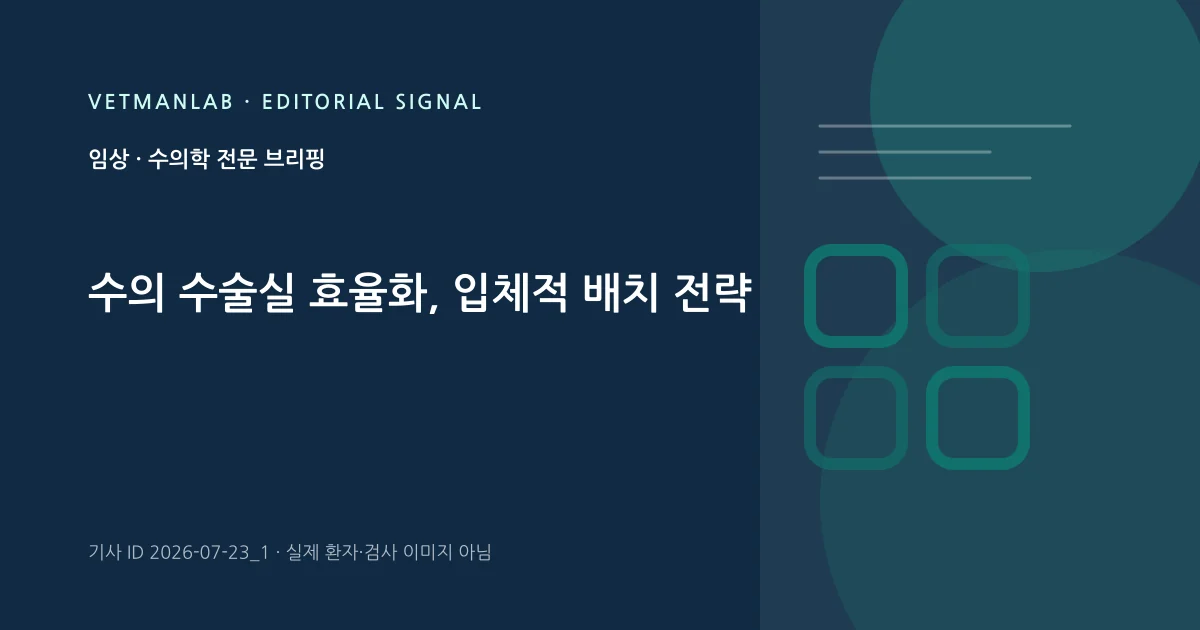 VETMANLAB · EDITORIAL SIGNAL

임상 · 수의학 전문 브리핑

수의 수술실 효율화, 입체적 배치 전략

기사 ID 2026-07-23_1 · 실제 환자·검사 이미지 아님